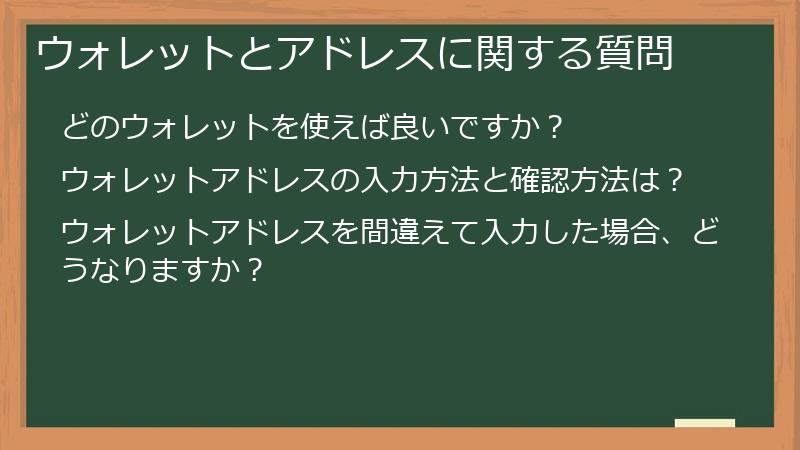 ウォレットとアドレスに関する質問

どのウォレットを使えば良いですか？

ウォレットアドレスの入力方法と確認方法は？

ウォレットアドレスを間違えて入力した場合、どうなりますか？